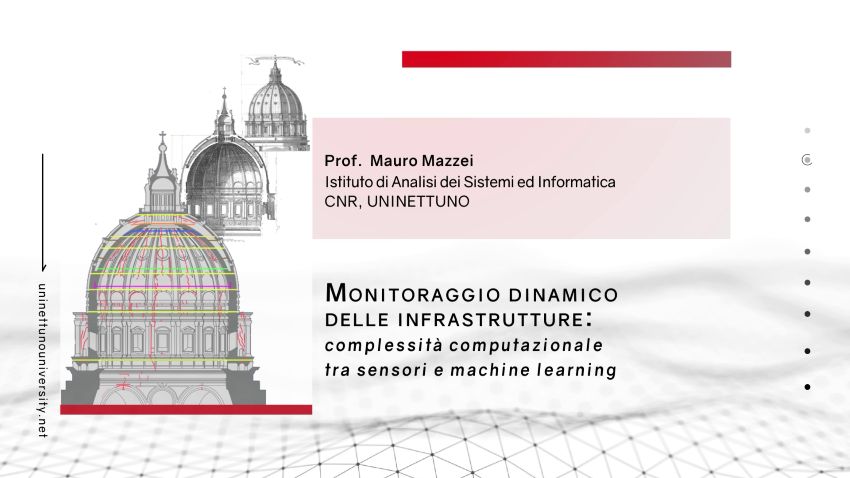 uninettunouniversity.net

Prof. Mauro Mazzei
Istituto di Analisi dei Sistemi ed Informatica
CNR, UNINETTUNO

MONITORAGGIO DINAMICO DELLE INFRASTRUTTURE:
complessità computazionale tra sensori e machine learning